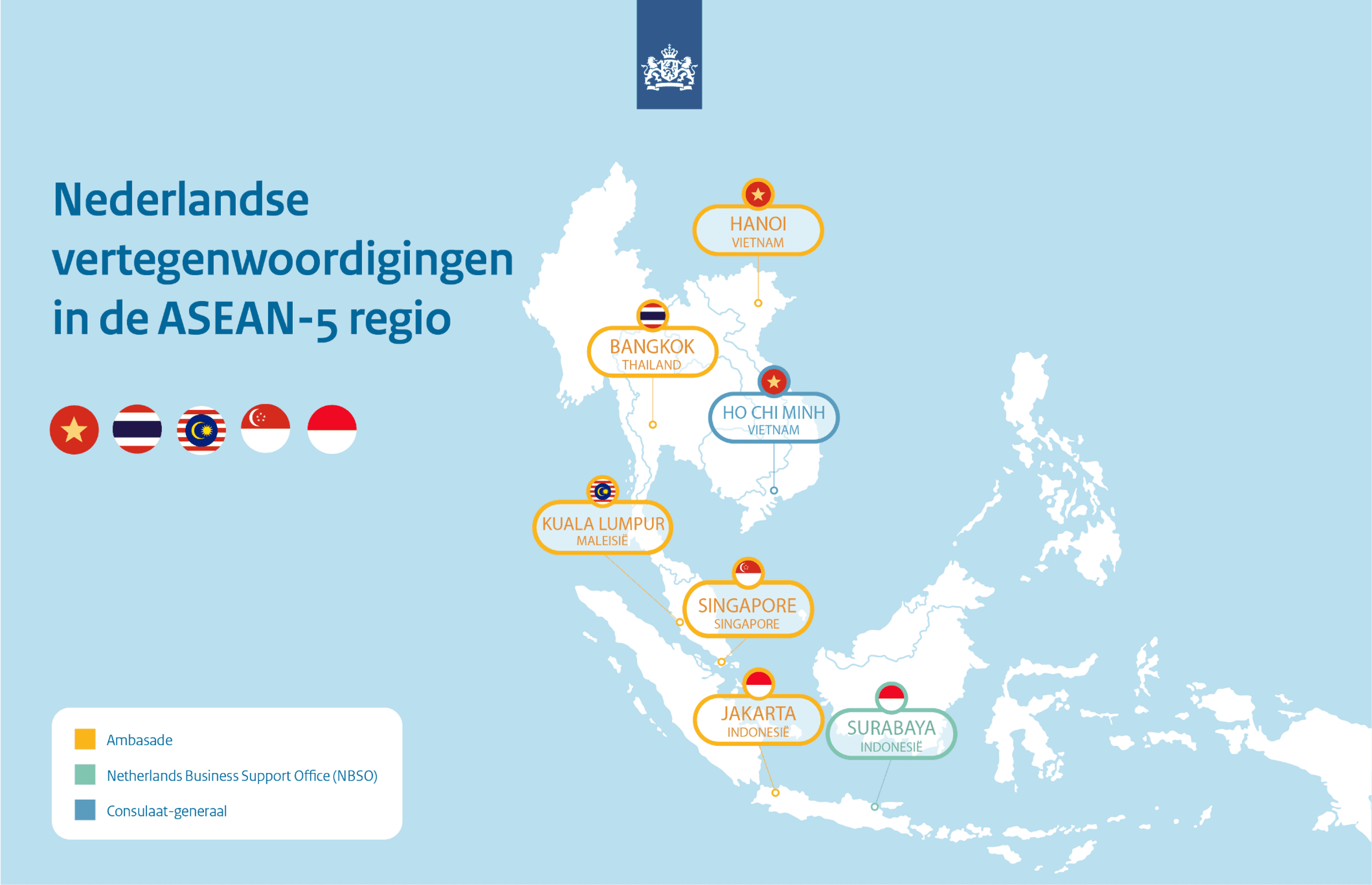 Nederlandse vertegenwoordigingen in de ASEAN-5 regio

HANOI
VIETNAM

BANGKOK
THAILAND

HO CHI MINH
VIETNAM

KUALA LUMPUR
MALEISIË

SINGAPORE
SINGAPORE

JAKARTA
INDONESIË

SURABAYA
INDONESIË

Ambasade
Netherlands Business Support Office (NBSO)
Consulaat-generaal